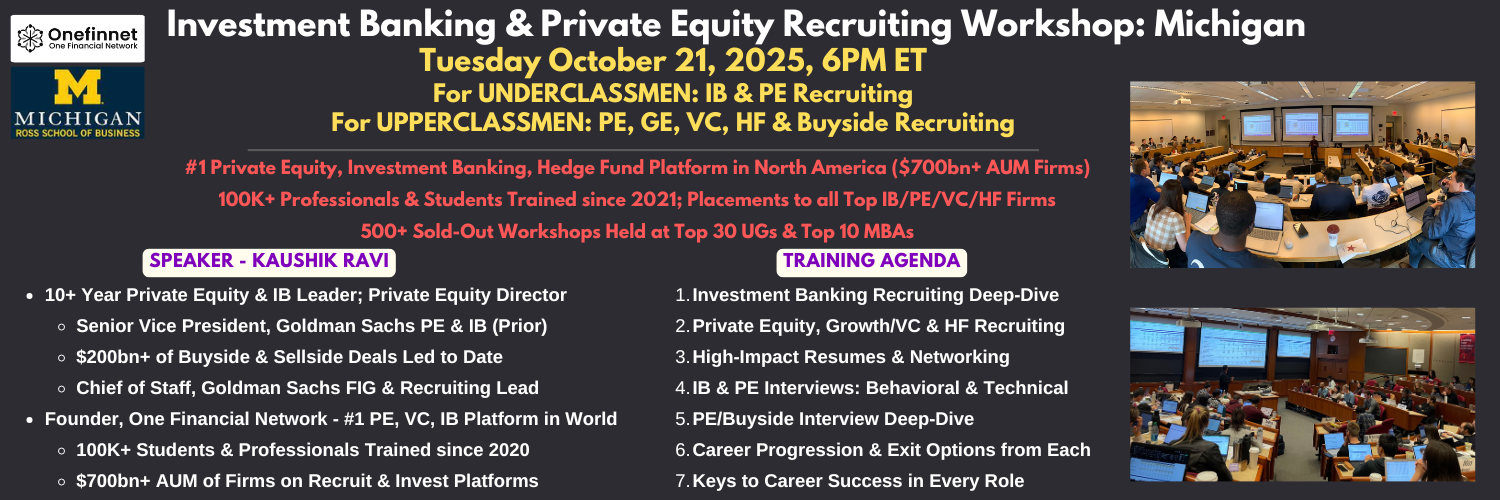 Onefinnet
One Financial Network

M
MICHIGAN
ROSS SCHOOL OF BUSINESS

Investment Banking & Private Equity Recruiting Workshop: Michigan
Tuesday October 21, 2025, 6PM ET
For UNDERCLASSMEN: IB & PE Recruiting
For UPPERCLASSMEN: PE, GE, VC, HF & Buyside Recruiting

#1 Private Equity, Investment Banking, Hedge Fund Platform in North America ($700bn+ AUM Firms)
100K+ Professionals & Students Trained since 2021; Placements to all Top IB/PE/VC/HF Firms
500+ Sold-Out Workshops Held at Top 30 UGs & Top 10 MBAs

SPEAKER - KAUSHIK RAVI

- 10+ Year Private Equity & IB Leader; Private Equity Director
  - Senior Vice President, Goldman Sachs PE & IB (Prior)
  - $200bn+ of Buyside & Sellside Deals Led to Date
  - Chief of Staff, Goldman Sachs FIG & Recruiting Lead
- Founder, One Financial Network - #1 PE, VC, IB Platform in World
  - 100K+ Students & Professionals Trained since 2020
  - $700bn+ AUM of Firms on Recruit & Invest Platforms

TRAINING AGENDA

1. Investment Banking Recruiting Deep-Dive
2. Private Equity, Growth/VC & HF Recruiting
3. High-Impact Resumes & Networking
4. IB & PE Interviews: Behavioral & Technical
5. PE/Buyside Interview Deep-Dive
6. Career Progression & Exit Options from Each
7. Keys to Career Success in Every Role